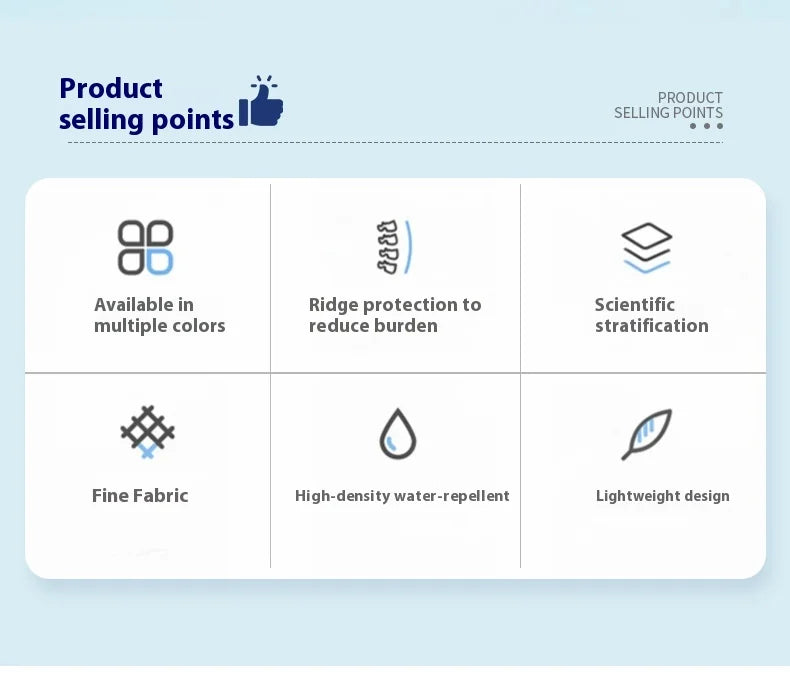 Product selling points

PRODUCT
SELLING POINTS

Available in multiple colors

Ridge protection to reduce burden

Scientific stratification

Fine Fabric

High-density water-repellent

Lightweight design